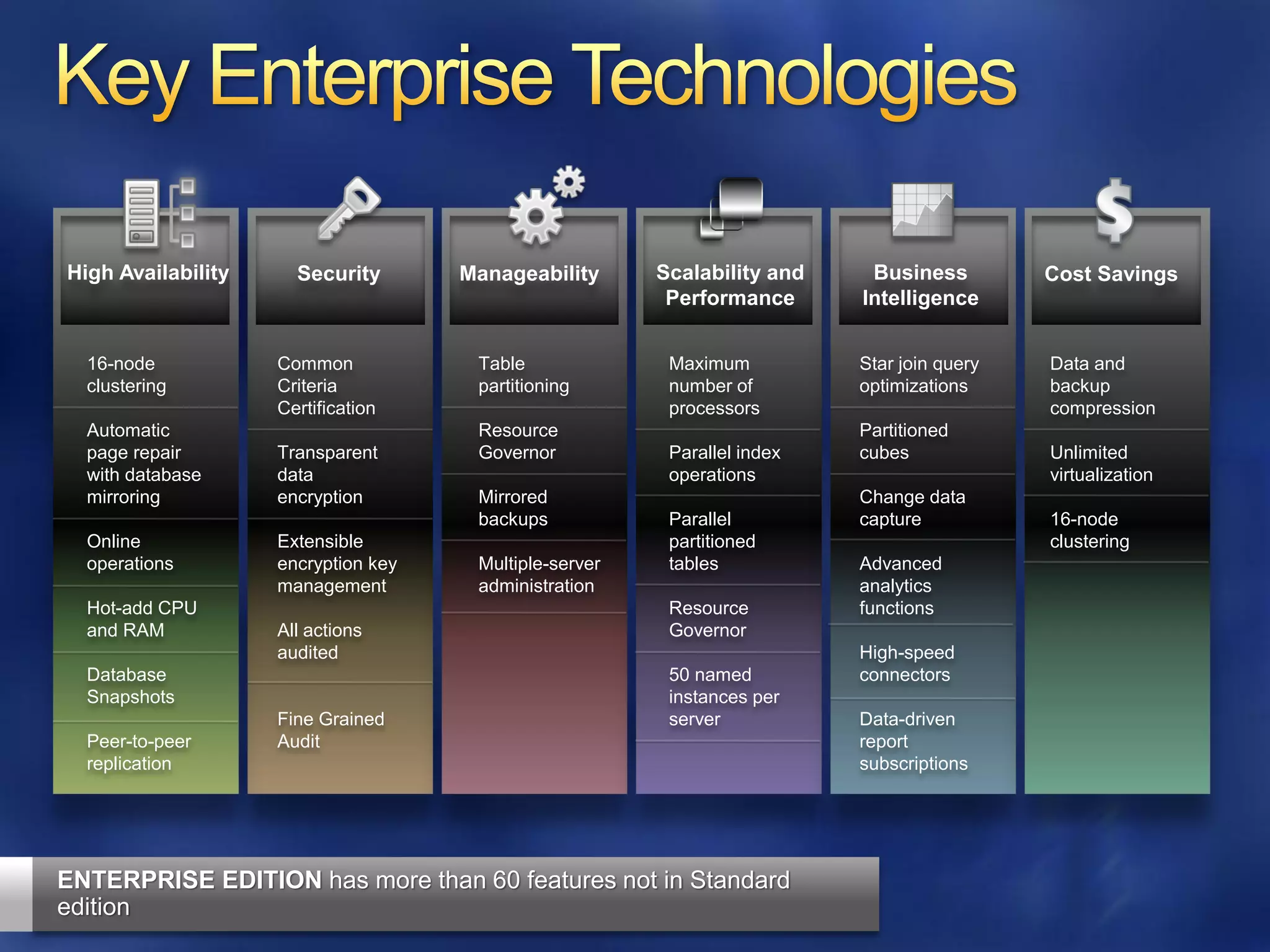 Key Enterprise Technologies

High Availability

16-node clustering

Automatic page repair with database mirroring

Online operations

Hot-add CPU and RAM

Database Snapshots

Peer-to-peer replication

Security

Common Criteria Certification

Transparent data encryption

Extensible encryption key management

All actions audited

Fine Grained Audit

Manageability

Table partitioning

Resource Governor

Mirrored backups

Multiple-server administration

Scalability and Performance

Maximum number of processors

Parallel index operations

Parallel partitioned tables

Resource Governor

50 named instances per server

Business Intelligence

Star join query optimizations

Partitioned cubes

Change data capture

Advanced analytics functions

High-speed connectors

Data-driven report subscriptions

Cost Savings

Data and backup compression

Unlimited virtualization

16-node clustering

ENTERPRISE EDITION has more than 60 features not in Standard edition